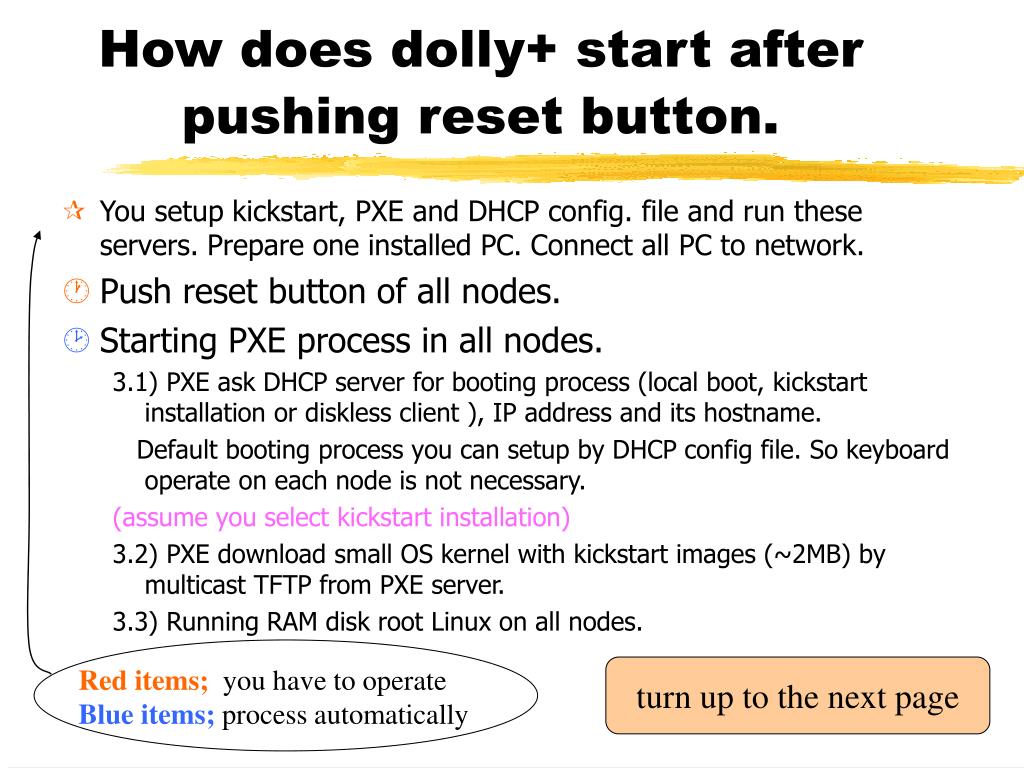 How does dolly+ start after pushing reset button.

You setup kickstart, PXE and DHCP config. file and run these servers. Prepare one installed PC. Connect all PC to network.

Push reset button of all nodes.

Starting PXE process in all nodes.

3.1) PXE ask DHCP server for booting process (local boot, kickstart installation or diskless client ), IP address and its hostname.

Default booting process you can setup by DHCP config file. So keyboard operate on each node is not necessary.

(assume you select kickstart installation)

3.2) PXE download small OS kernel with kickstart images (~2MB) by multicast TFTP from PXE server.

3.3) Running RAM disk root Linux on all nodes.

Red items; you have to operate
Blue items; process automatically

turn up to the next page